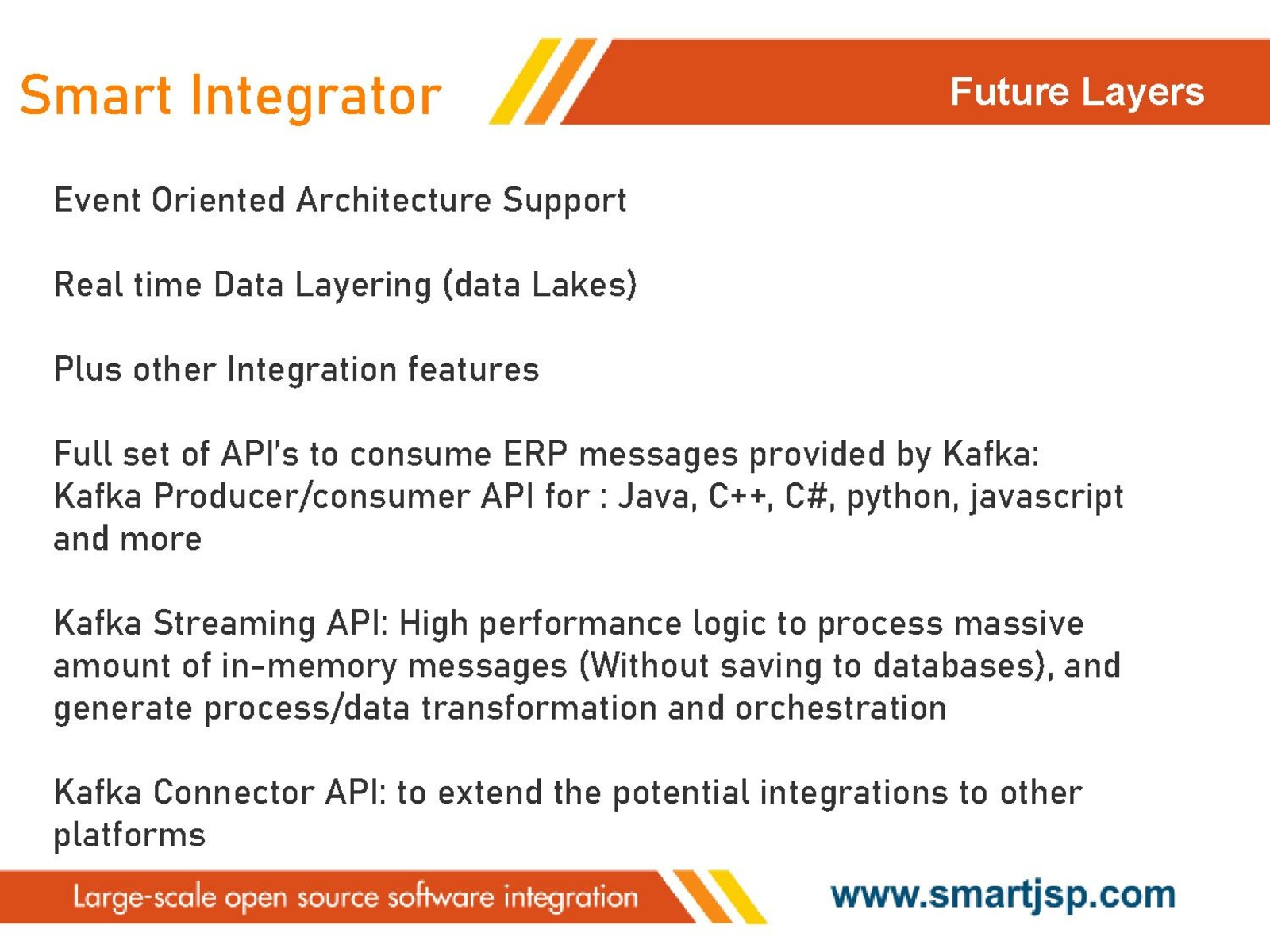 Smart Integrator

Future Layers

Event Oriented Architecture Support

Real time Data Layering (data Lakes)

Plus other Integration features

Full set of API's to consume ERP messages provided by Kafka: Kafka Producer/consumer API for : Java, C++, C#, python, javascript and more

Kafka Streaming API: High performance logic to process massive amount of in-memory messages (Without saving to databases), and generate process/data transformation and orchestration

Kafka Connector API: to extend the potential integrations to other platforms

Large-scale open source software integration

www.smartjsp.com